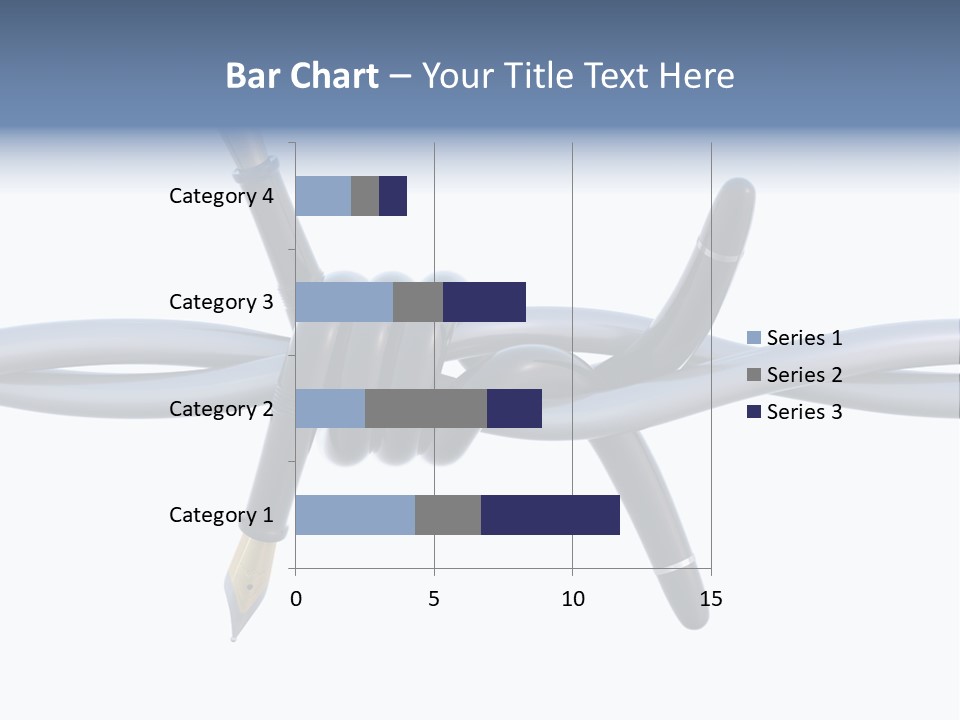 Bar Chart – Your Title Text Here

Category 4
Category 3
Category 2
Category 1

0
5
10
15

Series 1
Series 2
Series 3